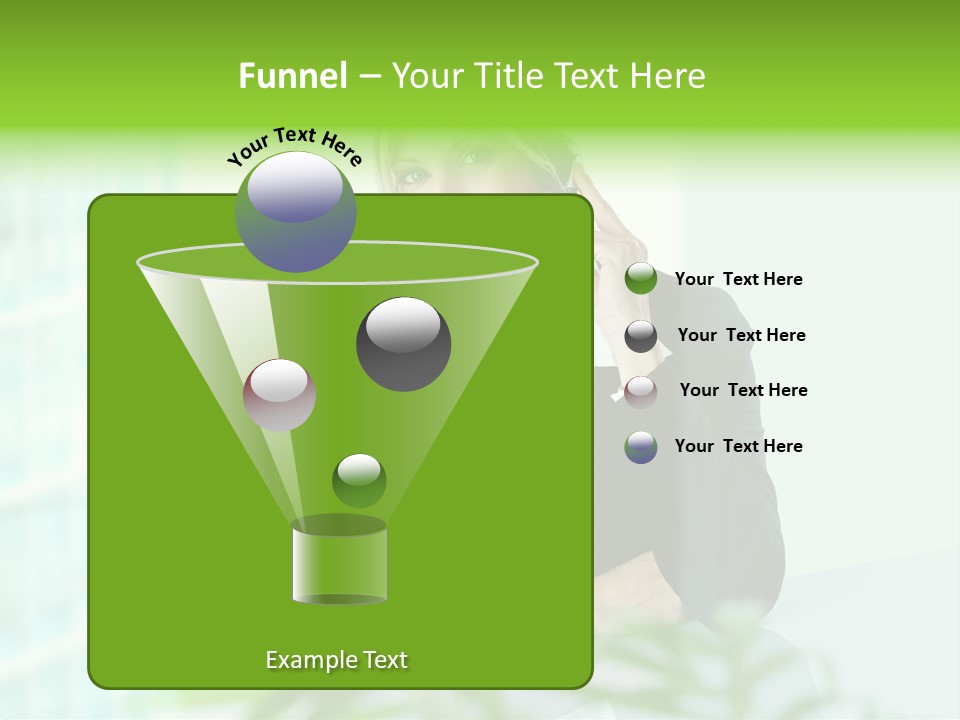 Funnel – Your Title Text Here

Your Text Here

Your Text Here

Your Text Here

Your Text Here

Your Text Here

Example Text